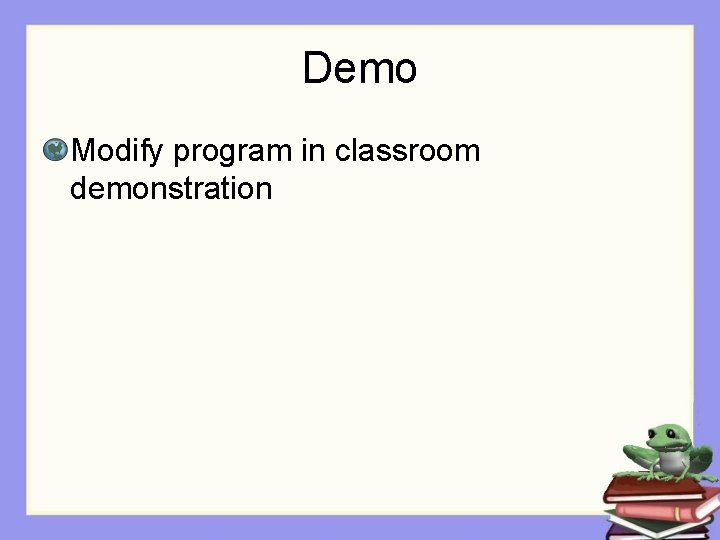 Demo

Modify program in classroom demonstration